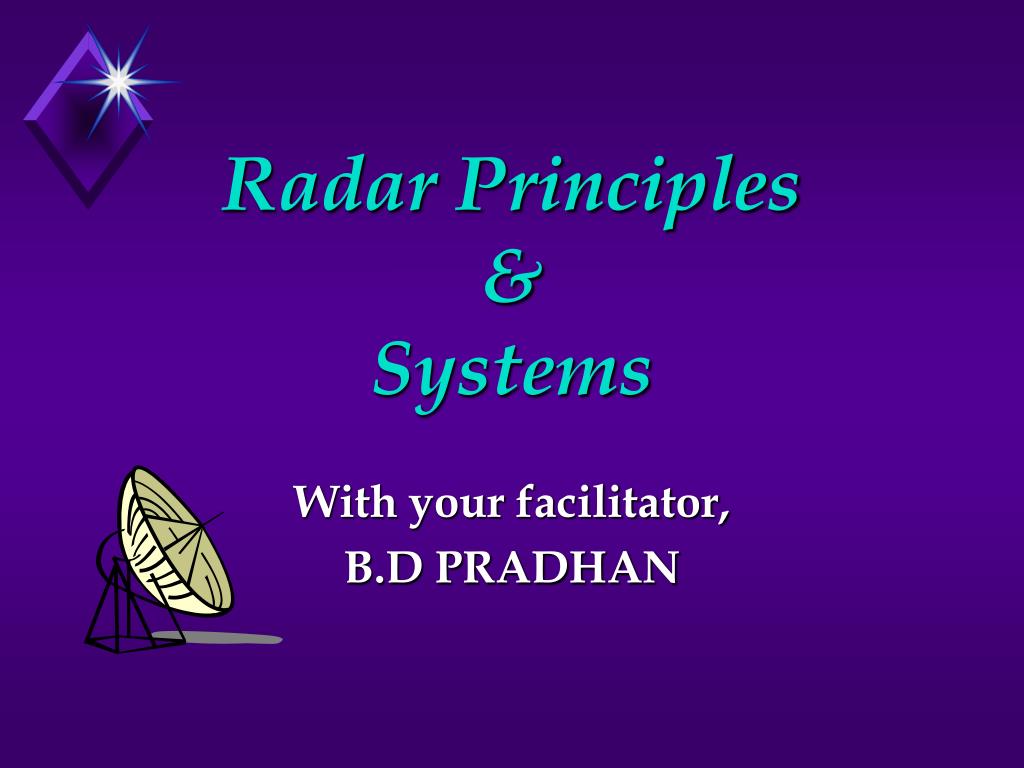 Radar Principles
&
Systems

With your facilitator,
B.D PRADHAN